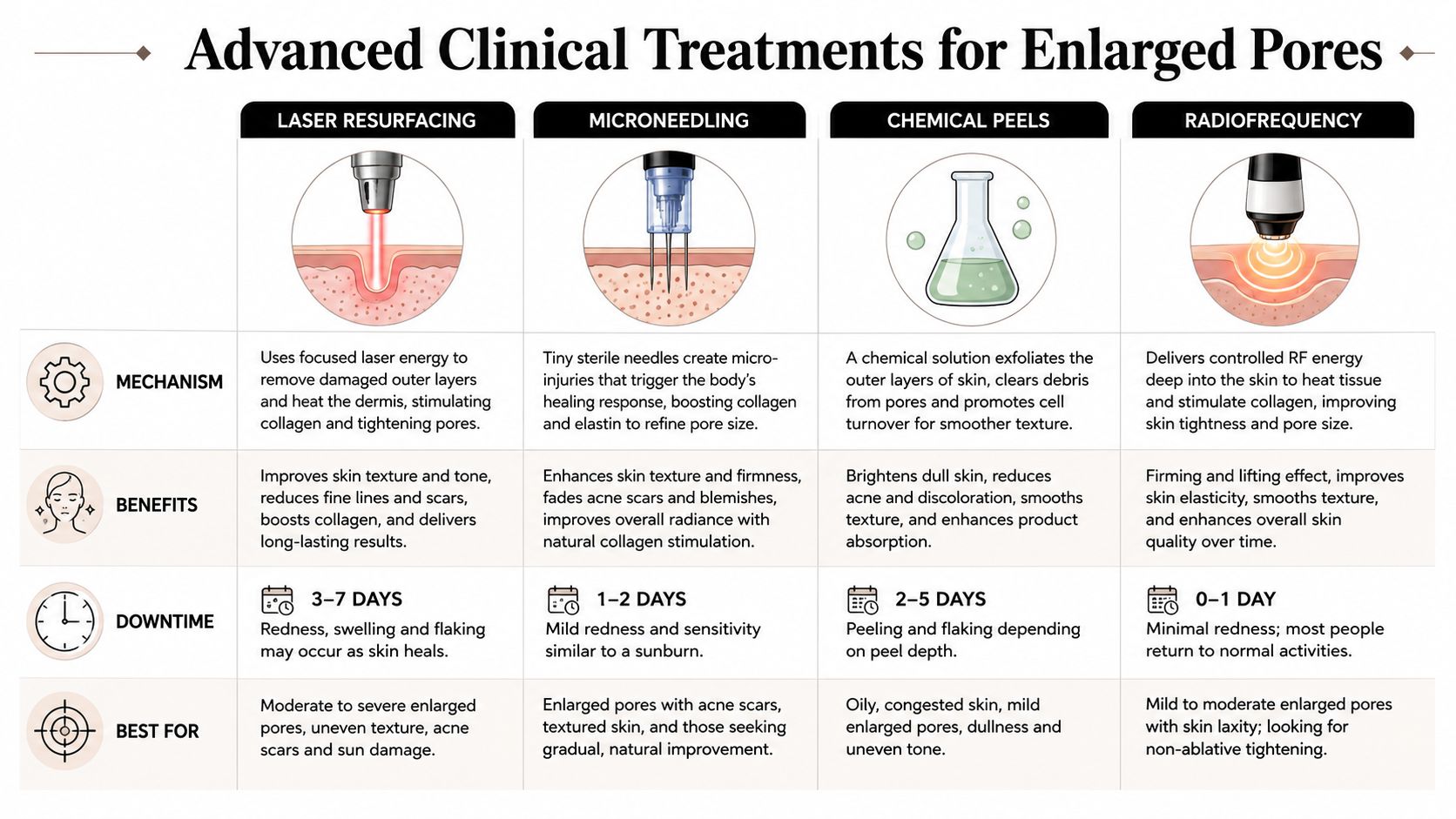 Advanced Clinical Treatments for Enlarged Pores

| | LASER RESURFACING | MICRONEEDLING | CHEMICAL PEELS | RADIOFREQUENCY |
|---|---|---|---|---|
| MECHANISM | Uses focused laser energy to remove damaged outer layers and heat the dermis, stimulating collagen and tightening pores. | Tiny sterile needles create micro-injuries that trigger the body's healing response, boosting collagen and elastin to refine pore size. | A chemical solution exfoliates the outer layers of skin, clears debris from pores and promotes cell turnover for smoother texture. | Delivers controlled RF energy deep into the skin to heat tissue and stimulate collagen, improving skin tightness and pore size. |
| BENEFITS | Improves skin texture and tone, reduces fine lines and scars, boosts collagen, and delivers long-lasting results. | Enhances skin texture and firmness, fades acne scars and blemishes, improves overall radiance with natural collagen stimulation. | Brightens dull skin, reduces acne and discoloration, smooths texture, and enhances product absorption. | Firming and lifting effect, improves skin elasticity, smooths texture, and enhances overall skin quality over time. |
| DOWNTIME | 3–7 DAYS Redness, swelling and flaking may occur as skin heals. | 1–2 DAYS Mild redness and sensitivity similar to a sunburn. | 2–5 DAYS Peeling and flaking depending on peel depth. | 0–1 DAY Minimal redness; most people return to normal activities. |
| BEST FOR | Moderate to severe enlarged pores, uneven texture, acne scars and sun damage. | Enlarged pores with acne scars, textured skin, and those seeking gradual, natural improvement. | Oily, congested skin, mild enlarged pores, dullness and uneven tone. | Mild to moderate enlarged pores with skin laxity; looking for non-ablative tightening. |